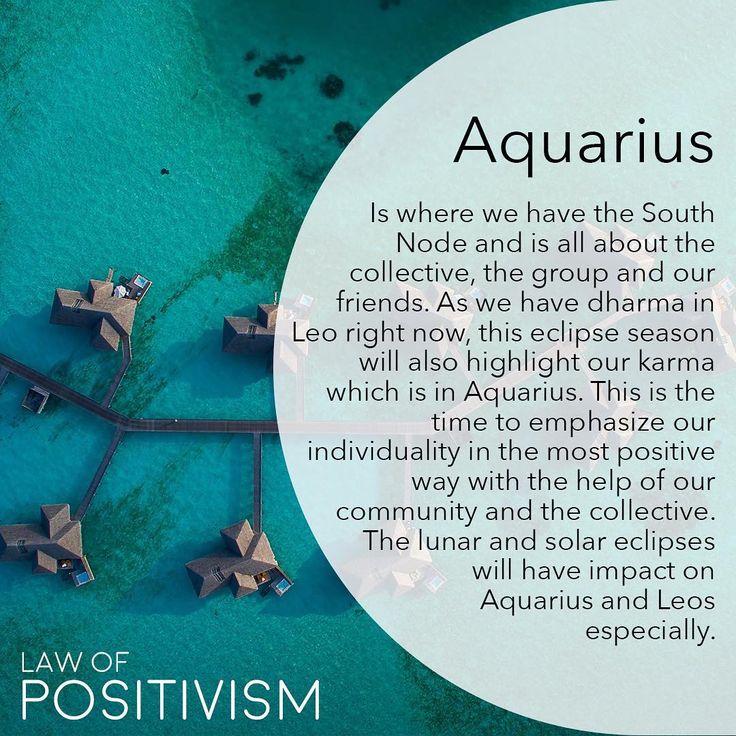 Aquarius

Is where we have the South Node and is all about the collective, the group and our friends. As we have dharma in Leo right now, this eclipse season will also highlight our karma which is in Aquarius. This is the time to emphasize our individuality in the most positive way with the help of our community and the collective. The lunar and solar eclipses will have impact on Aquarius and Leos especially.

LAW OF
POSITIVISM